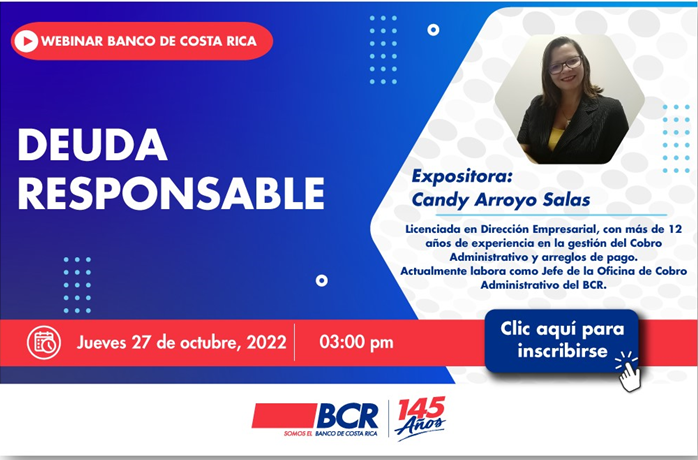 WEBINAR BANCO DE COSTA RICA

DEUDA RESPONSABLE

Expositora:
Candy Arroyo Salas

Licenciada en Dirección Empresarial, con más de 12 años de experiencia en la gestión del Cobro Administrativo y arreglos de pago. Actualmente labora como Jefe de la Oficina de Cobro Administrativo del BCR.

Jueves 27 de octubre, 2022

03:00 pm

Clic aquí para inscribirse

BCR
SOMOS EL BANCO DE COSTA RICA

145 Años